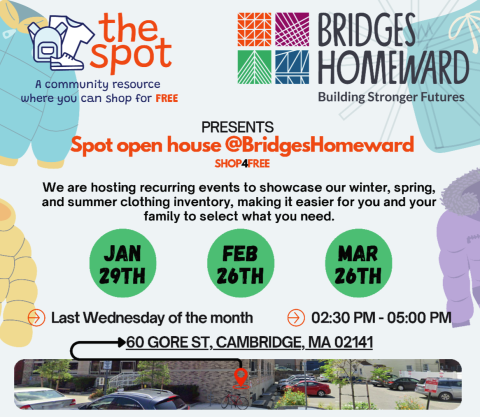 the spot
A community resource where you can shop for FREE

BRIDGES HOMEWARD
Building Stronger Futures

PRESENTS
Spot open house @BridgesHomeward
SHOP4FREE

We are hosting recurring events to showcase our winter, spring, and summer clothing inventory, making it easier for you and your family to select what you need.

JAN 29TH

FEB 26TH

MAR 26TH

Last Wednesday of the month

02:30 PM - 05:00 PM

60 GORE ST, CAMBRIDGE, MA 02141